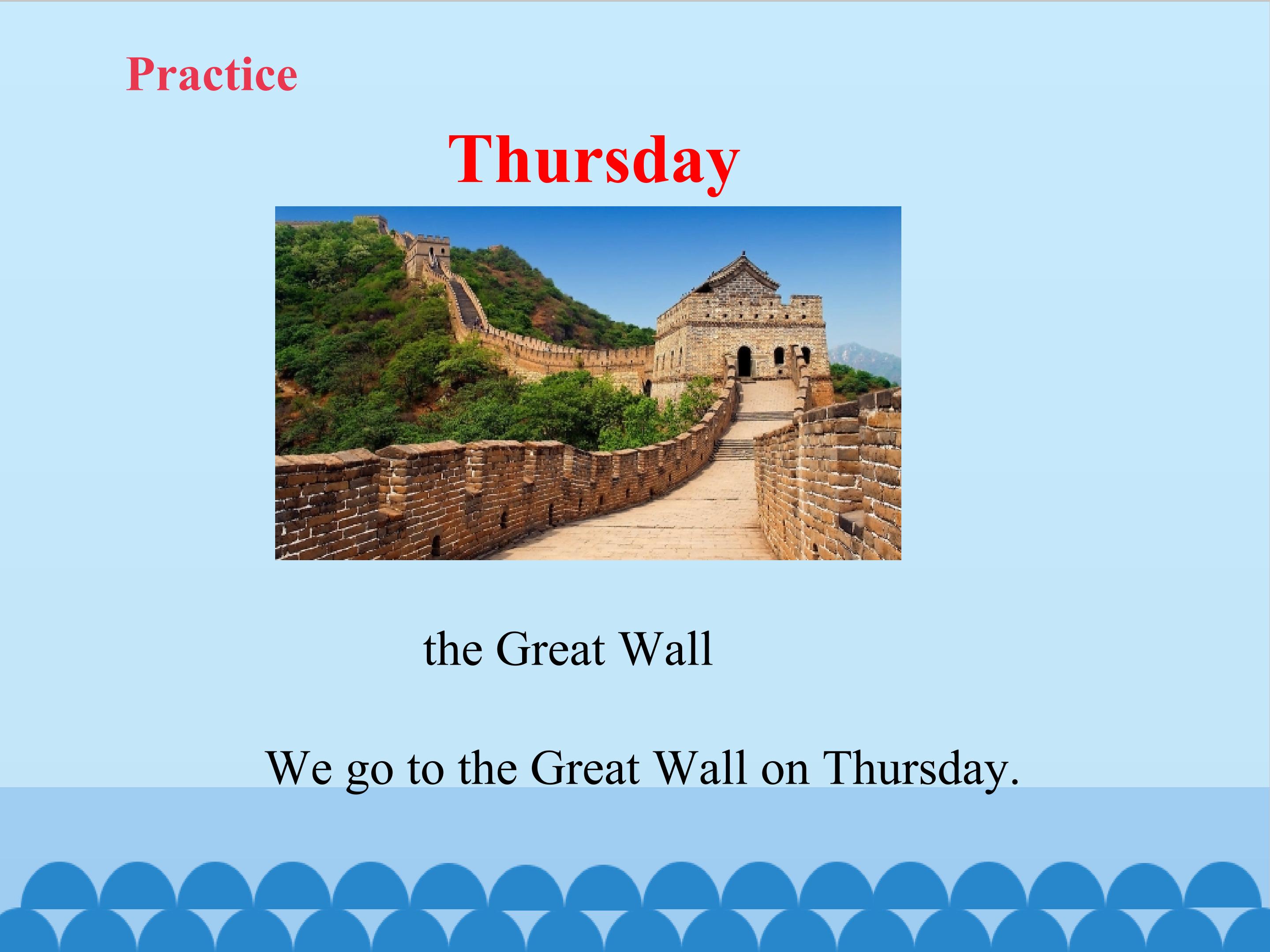 Practice

Thursday

the Great Wall

We go to the Great Wall on Thursday.